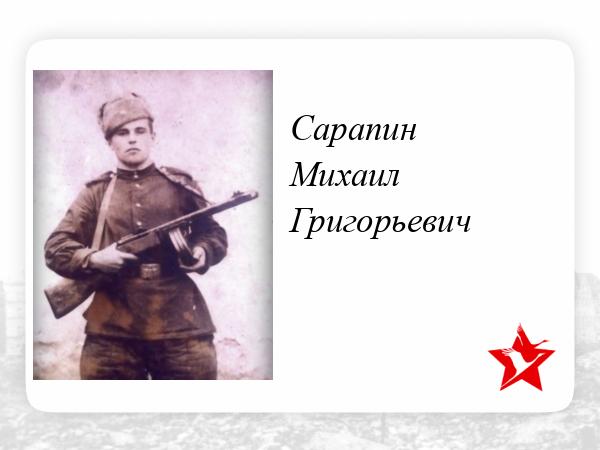 Сарапин
Михаил
Григорьевич